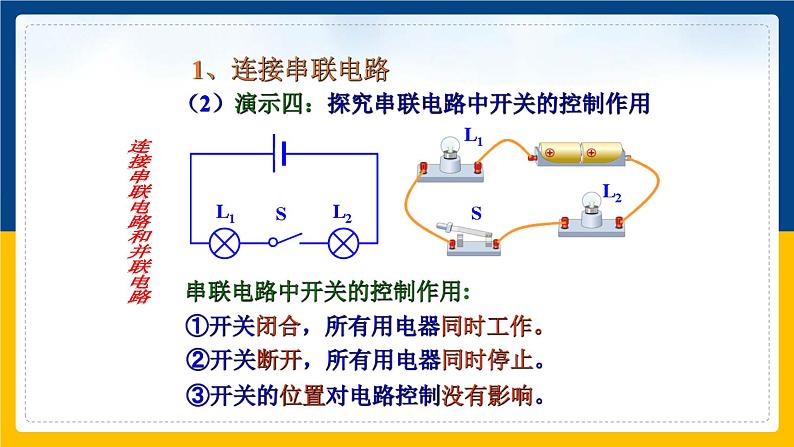 1、连接串联电路

（2）演示四：探究串联电路中开关的控制作用

连接串联电路和并联电路

$L_1$ S $L_2$

$L_1$ S $L_2$

串联电路中开关的控制作用：

①开关闭合，所有用电器同时工作。

②开关断开，所有用电器同时停止。

③开关的位置对电路控制没有影响。